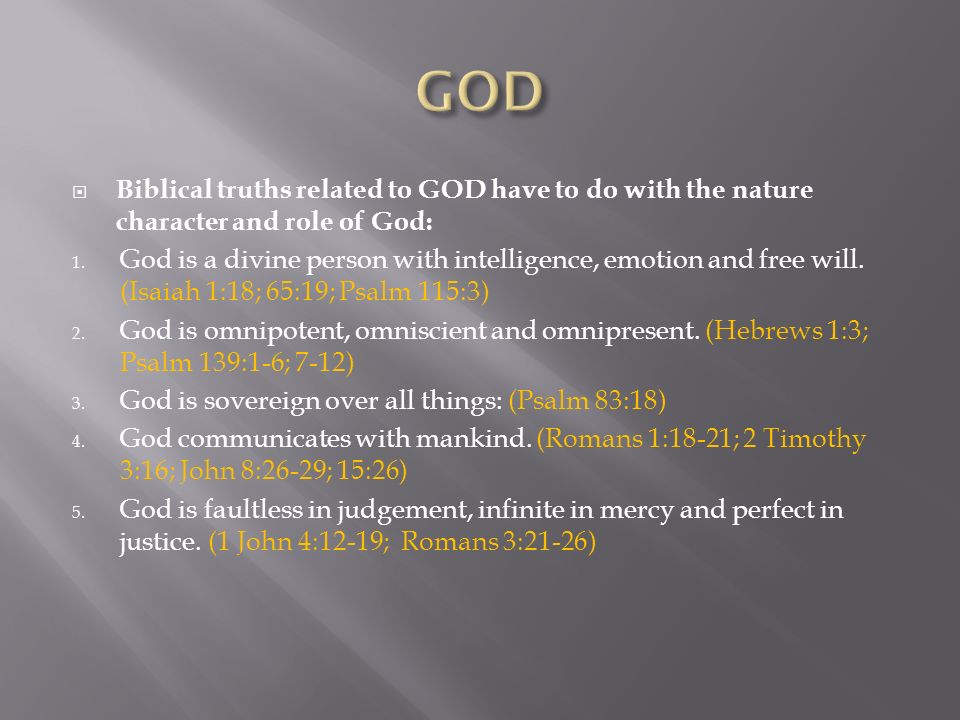 GOD

Biblical truths related to GOD have to do with the nature character and role of God:

1. God is a divine person with intelligence, emotion and free will. (Isaiah 1:18; 65:19; Psalm 115:3)
2. God is omnipotent, omniscient and omnipresent. (Hebrews 1:3; Psalm 139:1-6; 7-12)
3. God is sovereign over all things: (Psalm 83:18)
4. God communicates with mankind. (Romans 1:18-21; 2 Timothy 3:16; John 8:26-29; 15:26)
5. God is faultless in judgement, infinite in mercy and perfect in justice. (1 John 4:12-19; Romans 3:21-26)